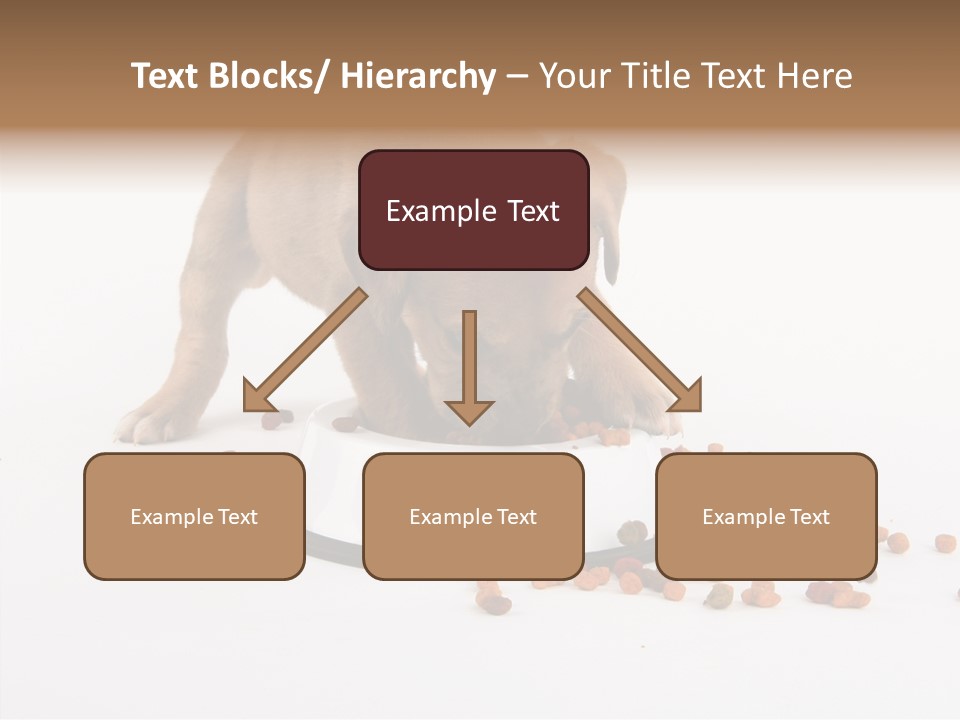 Text Blocks/ Hierarchy – Your Title Text Here

Example Text

Example Text

Example Text

Example Text